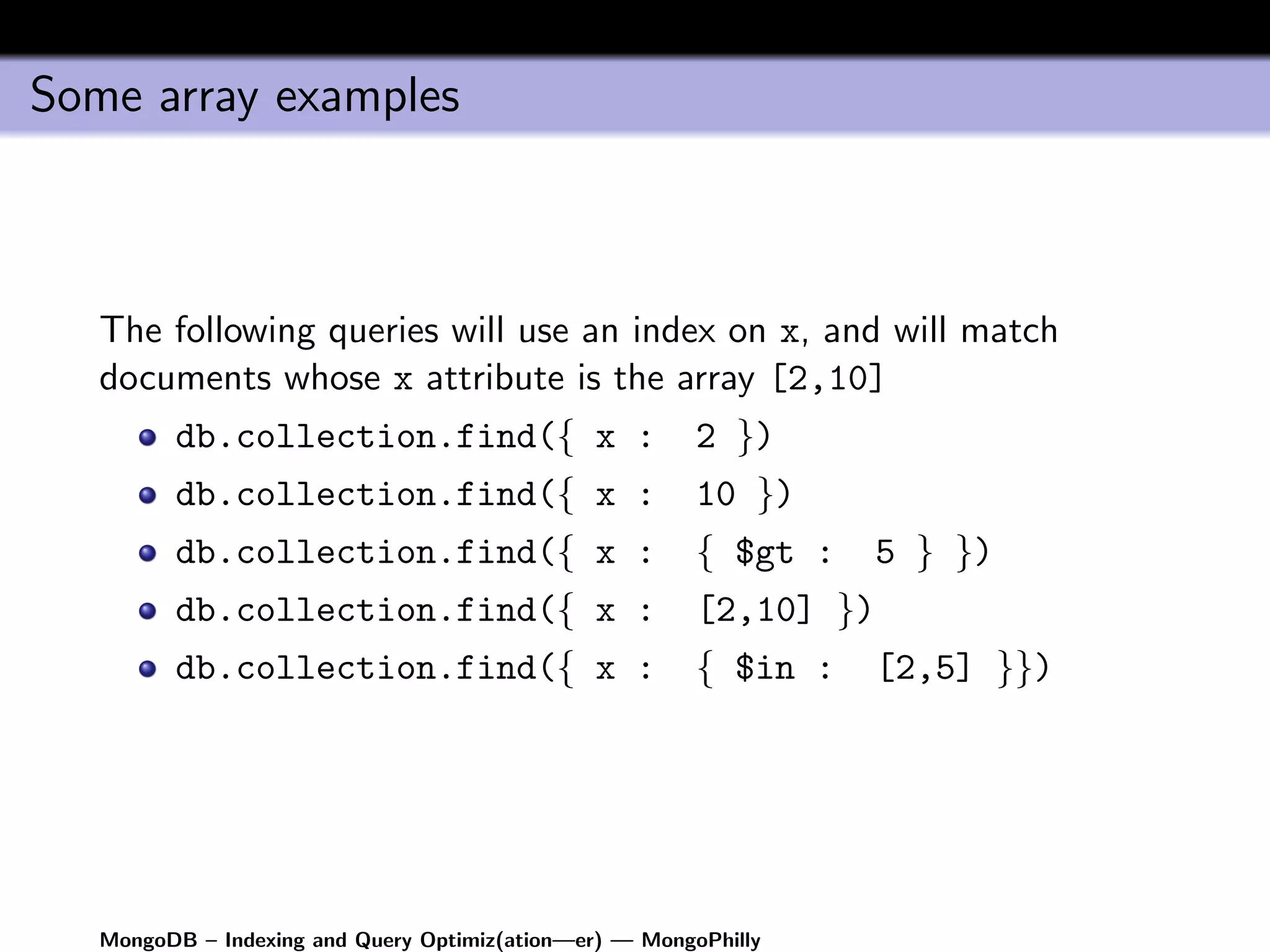 Some array examples

The following queries will use an index on x, and will match documents whose x attribute is the array [2,10]

- db.collection.find({ x : 2 })
- db.collection.find({ x : 10 })
- db.collection.find({ x : { $gt : 5 } })
- db.collection.find({ x : [2,10] })
- db.collection.find({ x : { $in : [2,5] }})

MongoDB – Indexing and Query Optimiz(ation—er) — MongoPhilly